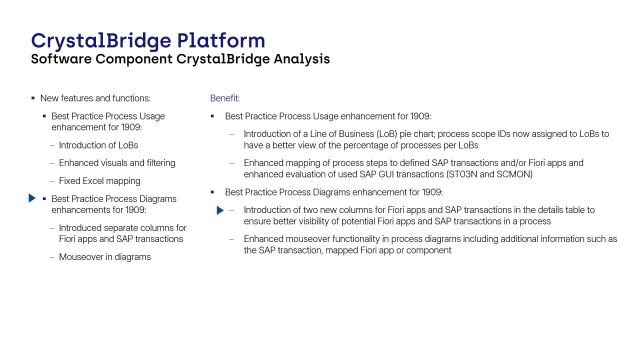 CrystalBridge Platform
Software Component CrystalBridge Analysis

▪ New features and functions:

▪ Best Practice Process Usage enhancement for 1909:

– Introduction of LoBs

– Enhanced visuals and filtering

– Fixed Excel mapping

▪ Best Practice Process Diagrams enhancements for 1909:

– Introduced separate columns for Fiori apps and SAP transactions

– Mouseover in diagrams

Benefit:

▪ Best Practice Process Usage enhancement for 1909:

– Introduction of a Line of Business (LoB) pie chart; process scope IDs now assigned to LoBs to have a better view of the percentage of processes per LoBs

– Enhanced mapping of process steps to defined SAP transactions and/or Fiori apps and enhanced evaluation of used SAP GUI transactions (ST03N and SCMON)

▪ Best Practice Process Diagrams enhancement for 1909:

– Introduction of two new columns for Fiori apps and SAP transactions in the details table to ensure better visibility of potential Fiori apps and SAP transactions in a process

– Enhanced mouseover functionality in process diagrams including additional information such as the SAP transaction, mapped Fiori app or component